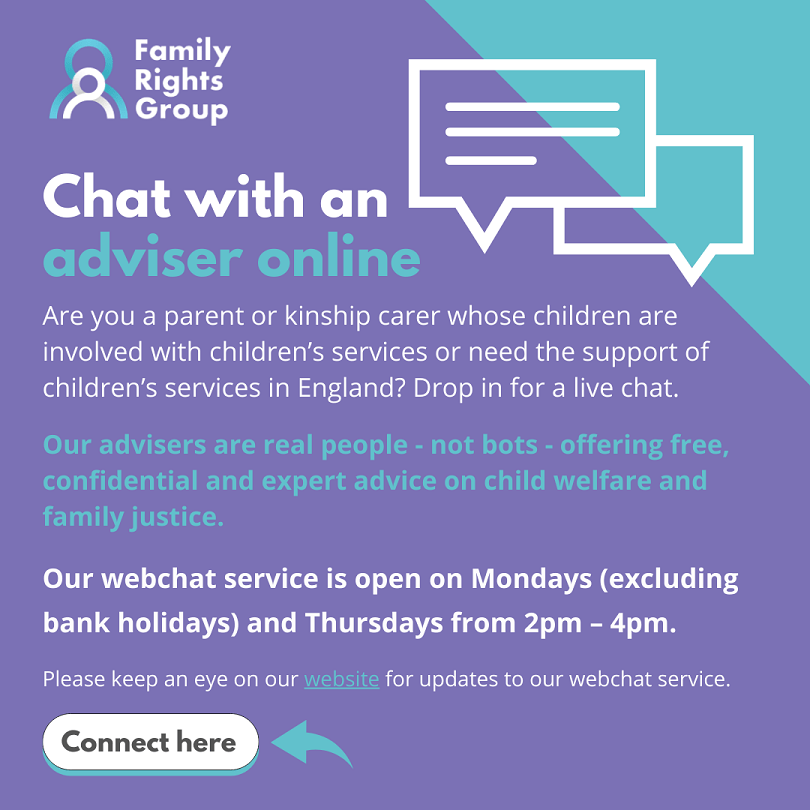 Family Rights Group

Chat with an adviser online

Are you a parent or kinship carer whose children are involved with children's services or need the support of children's services in England? Drop in for a live chat.

Our advisers are real people - not bots - offering free, confidential and expert advice on child welfare and family justice.

Our webchat service is open on Mondays (excluding bank holidays) and Thursdays from 2pm – 4pm.

Please keep an eye on our website for updates to our webchat service.

Connect here